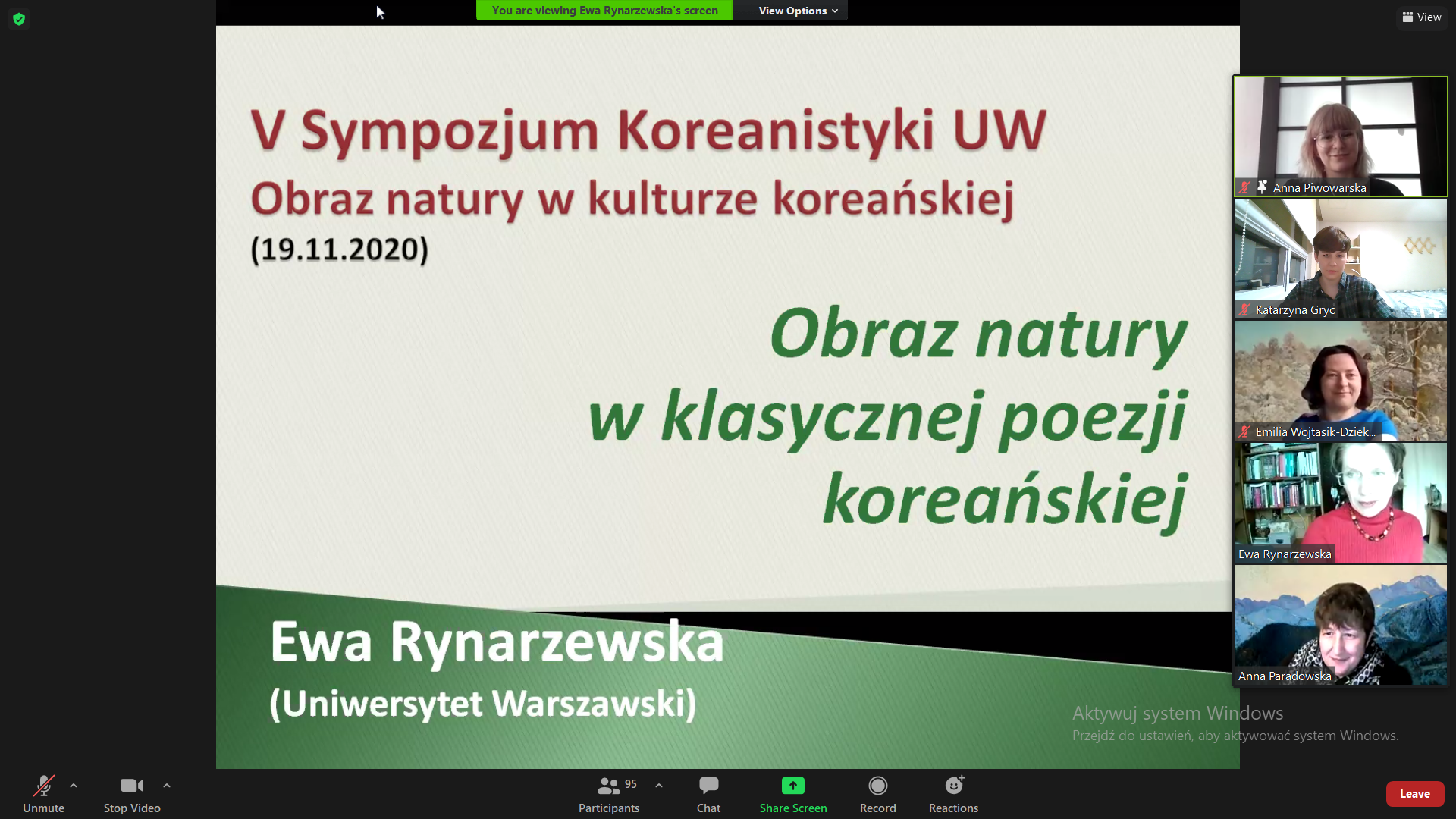 You are viewing Ewa Rynarzewska's screen

View Options

View

V Sympozjum Koreanistyki UW

Obraz natury w kulturze koreańskiej

(19.11.2020)

Obraz natury w klasycznej poezji koreańskiej

Ewa Rynarzewska

(Uniwersytet Warszawski)

Anna Piwowarska

Katarzyna Gryc

Emilia Wojtasik-Dziek...

Ewa Rynarzewska

Anna Paradowska

Aktywuj system Windows
Przejdź do ustawień, aby aktywować system Windows.

Unmute

Stop Video

95

Participants

Chat

Share Screen

Record

Reactions

Leave